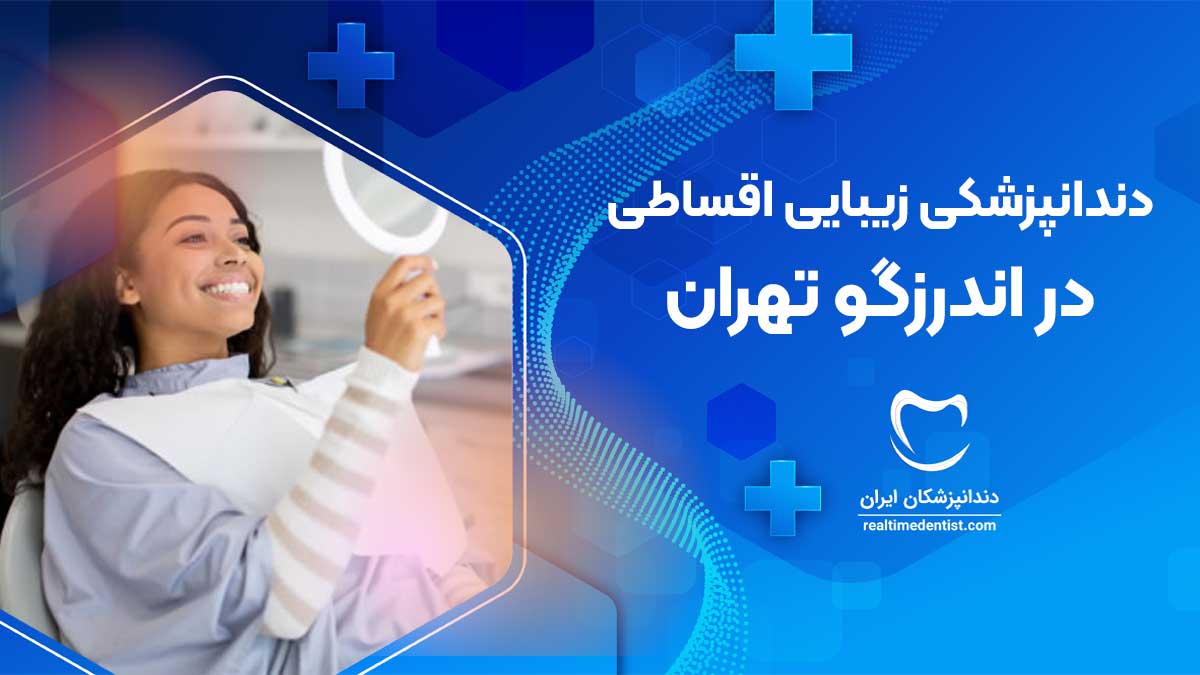 دندانپزشکی زیبایی اقساطی
در اندرزگو تهران

دندانپزشکان ایران
realtimedentist.com